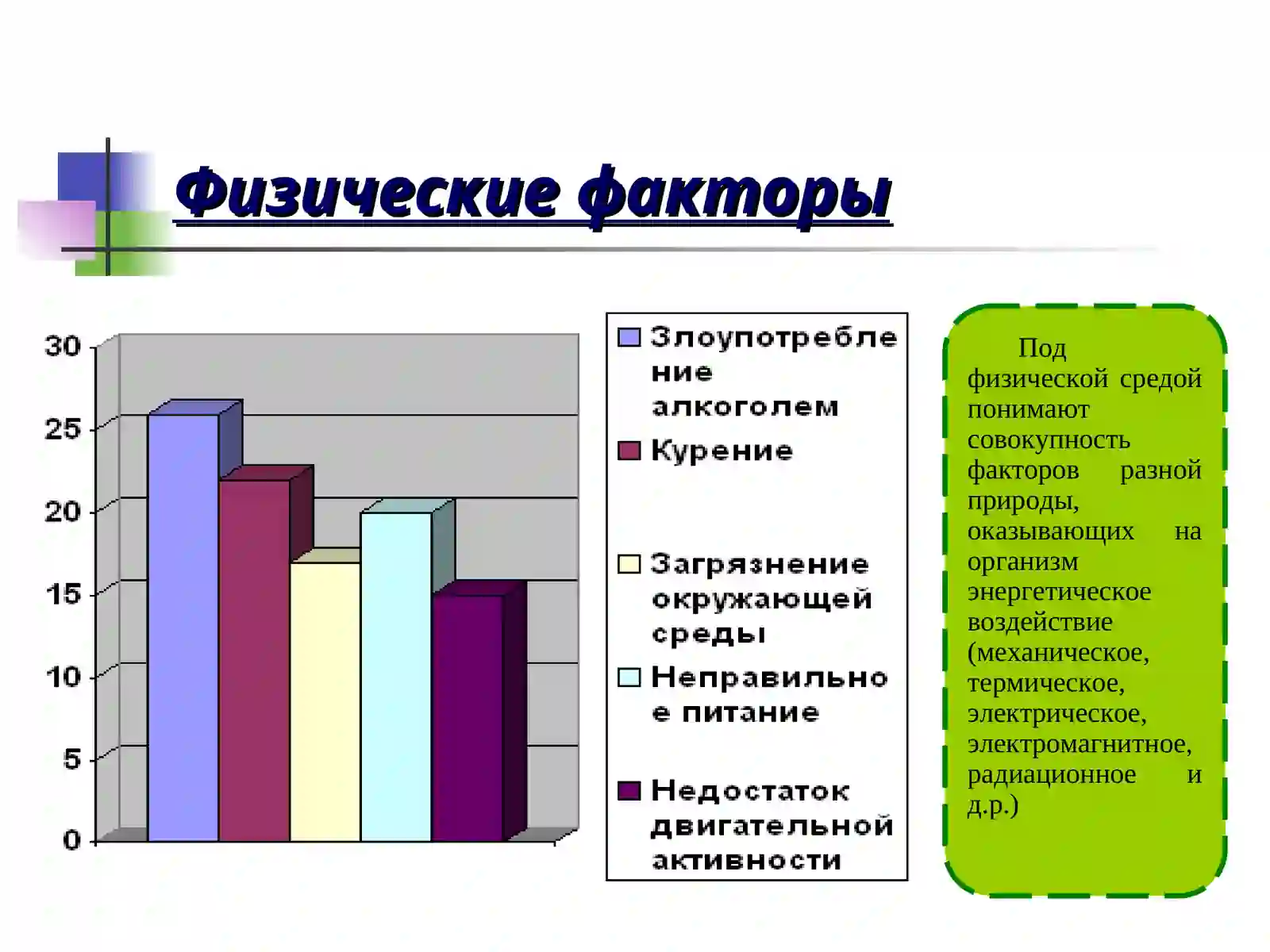 Физические факторы

30
25
20
15
10
5
0

Злоупотребление алкоголем
Курение
Загрязнение окружающей среды
Неправильное питание
Недостаток двигательной активности

Под физической средой понимают совокупность факторов разной природы, оказывающих на организм энергетическое воздействие (механическое, термическое, электрическое, электромагнитное, радиационное и д.р.)